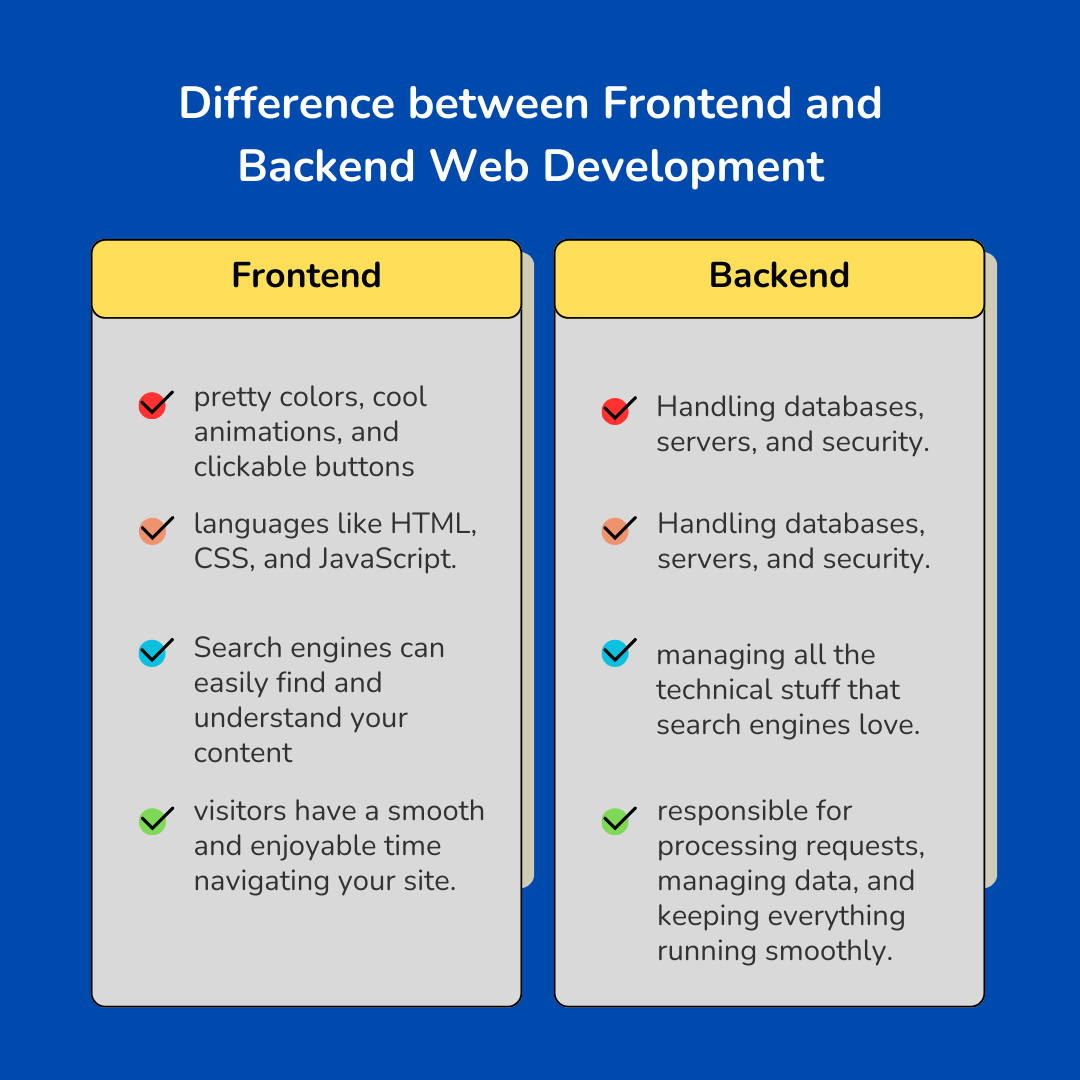 Difference between Frontend and Backend Web Development

Frontend

pretty colors, cool animations, and clickable buttons

languages like HTML, CSS, and JavaScript.

Search engines can easily find and understand your content

visitors have a smooth and enjoyable time navigating your site.

Backend

Handling databases, servers, and security.

Handling databases, servers, and security.

managing all the technical stuff that search engines love.

responsible for processing requests, managing data, and keeping everything running smoothly.